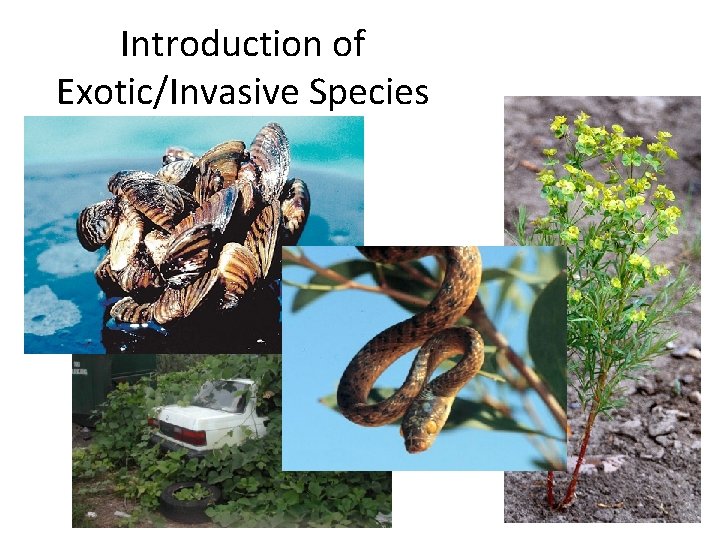 Introduction of Exotic/Invasive Species